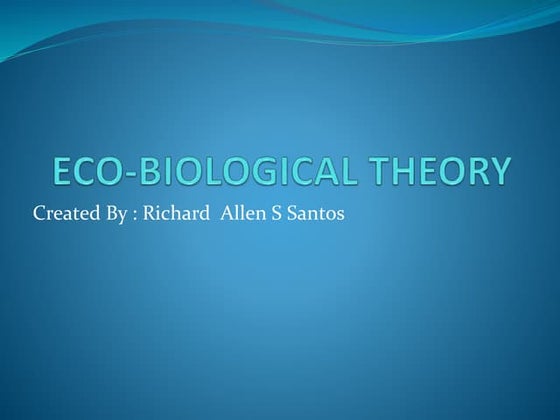 ECO-BIOLOGICAL THEORY

Created By : Richard Allen S Santos